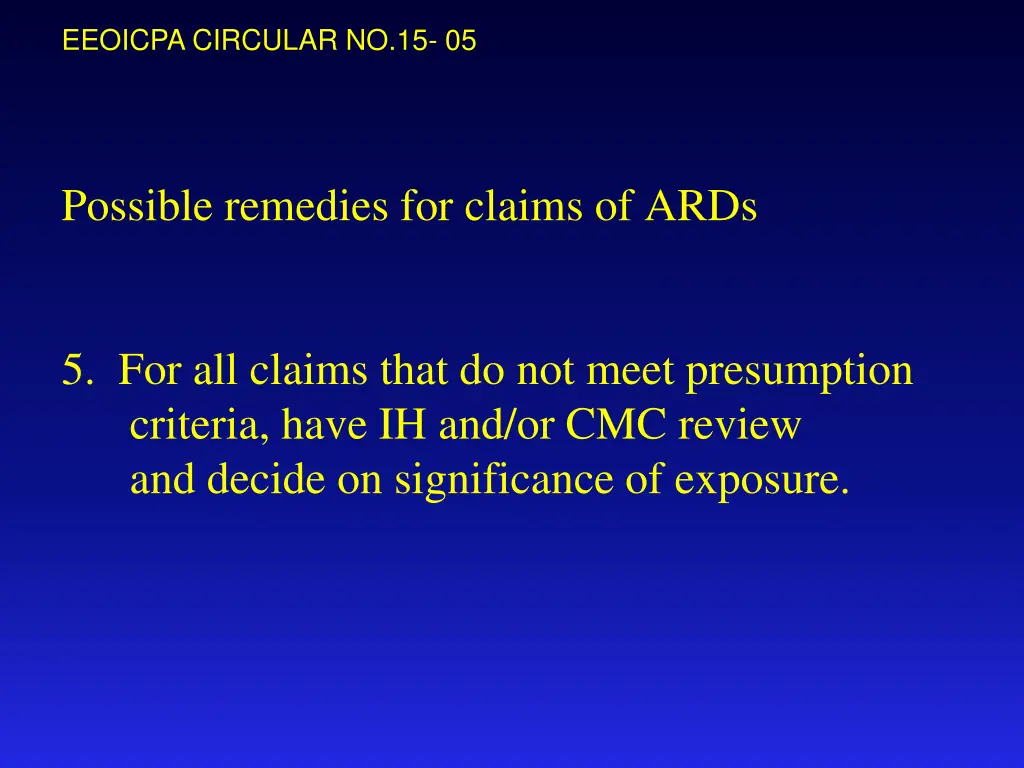 EEOICPA CIRCULAR NO.15- 05

Possible remedies for claims of ARDs

5. For all claims that do not meet presumption criteria, have IH and/or CMC review and decide on significance of exposure.